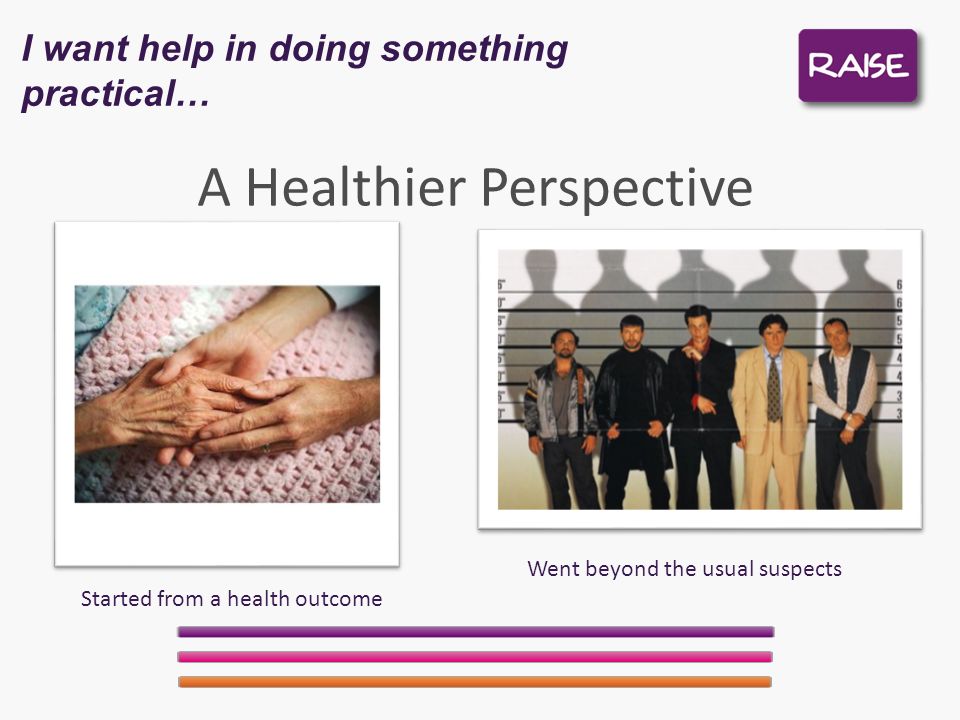 I want help in doing something practical…

RAISE

A Healthier Perspective

Started from a health outcome

Went beyond the usual suspects